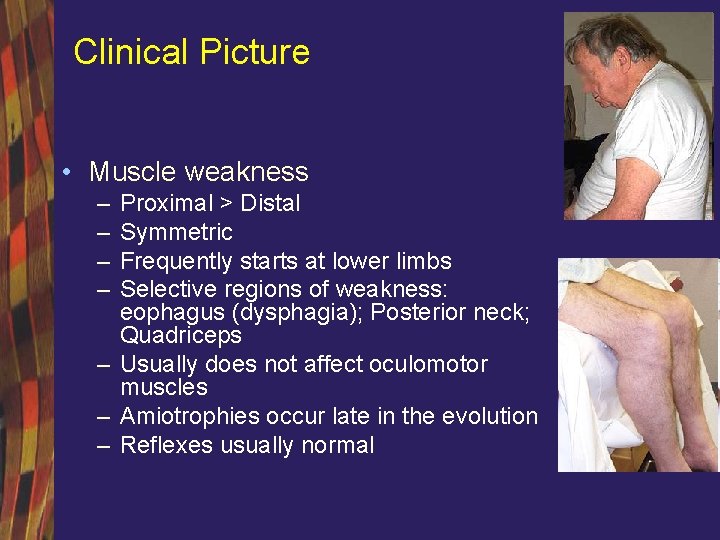 Clinical Picture

• Muscle weakness
– Proximal > Distal
– Symmetric
– Frequently starts at lower limbs
– Selective regions of weakness: eophagus (dysphagia); Posterior neck; Quadriceps
– Usually does not affect oculomotor muscles
– Amiotrophies occur late in the evolution
– Reflexes usually normal